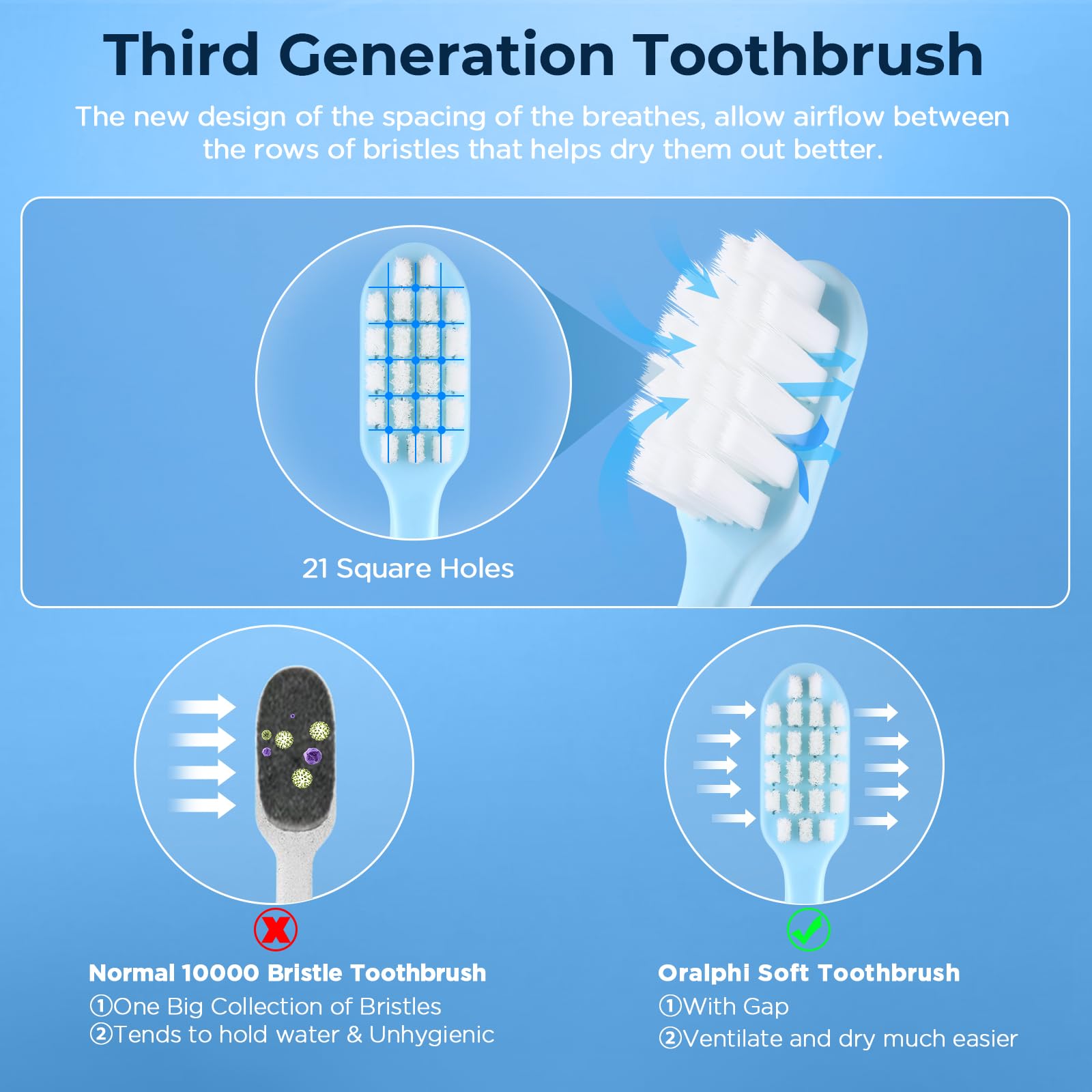 Third Generation Toothbrush

The new design of the spacing of the breathes, allow airflow between the rows of bristles that helps dry them out better.

21 Square Holes

Normal 10000 Bristle Toothbrush
①One Big Collection of Bristles
②Tends to hold water & Unhygienic

Oralphi Soft Toothbrush
①With Gap
②Ventilate and dry much easier